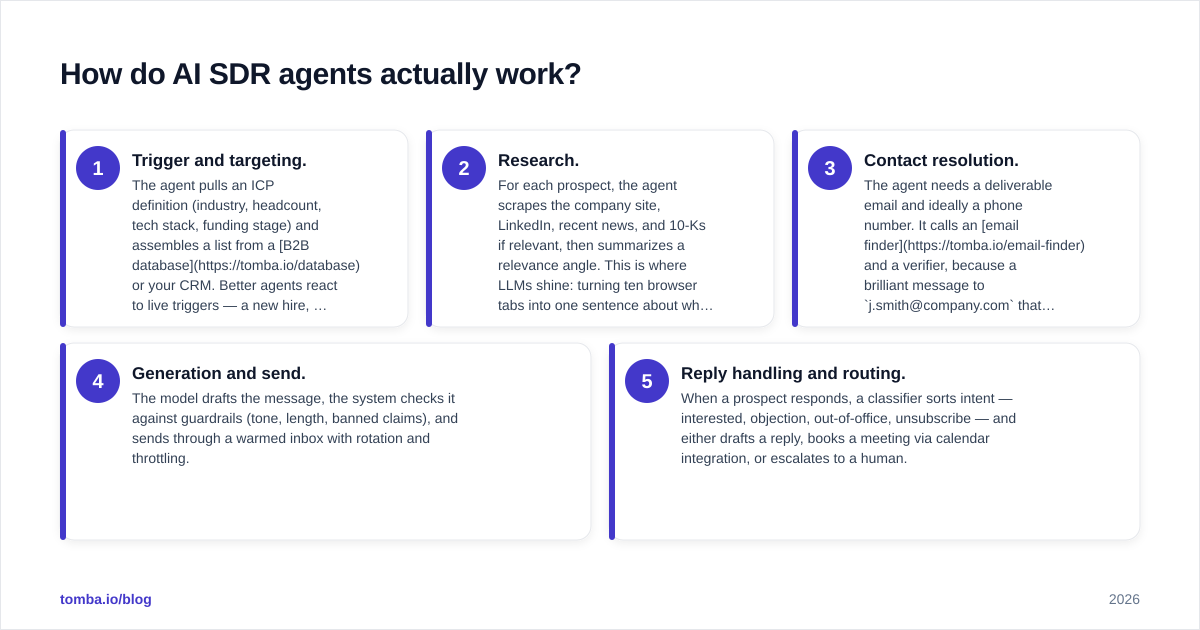 How do AI SDR agents actually work?

1

Trigger and targeting.

The agent pulls an ICP definition (industry, headcount, tech stack, funding stage) and assembles a list from a [B2B database](https://tomba.io/database) or your CRM. Better agents react to live triggers — a new hire, …

2

Research.

For each prospect, the agent scrapes the company site, LinkedIn, recent news, and 10-Ks if relevant, then summarizes a relevance angle. This is where LLMs shine: turning ten browser tabs into one sentence about wh…

3

Contact resolution.

The agent needs a deliverable email and ideally a phone number. It calls an [email finder](https://tomba.io/email-finder) and a verifier, because a brilliant message to `j.smith@company.com` that…

4

Generation and send.

The model drafts the message, the system checks it against guardrails (tone, length, banned claims), and sends through a warmed inbox with rotation and throttling.

5

Reply handling and routing.

When a prospect responds, a classifier sorts intent — interested, objection, out-of-office, unsubscribe — and either drafts a reply, books a meeting via calendar integration, or escalates to a human.

tomba.io/blog

2026